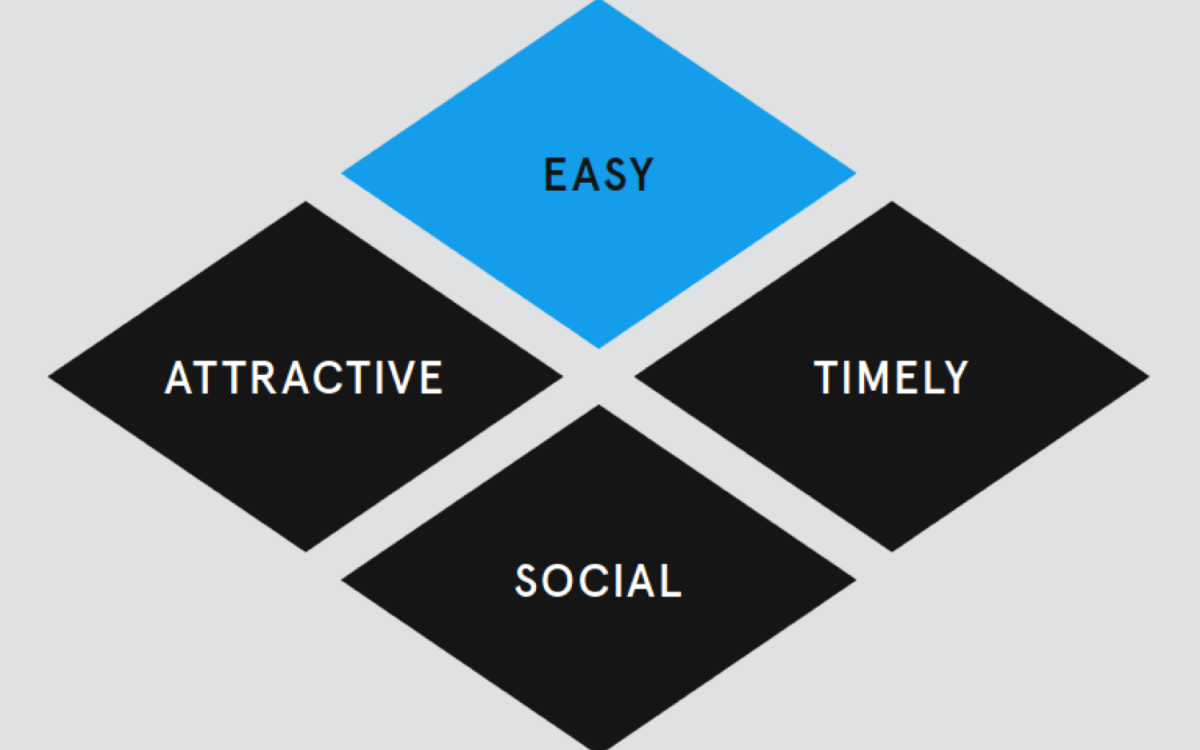 EASY

ATTRACTIVE

TIMELY

SOCIAL